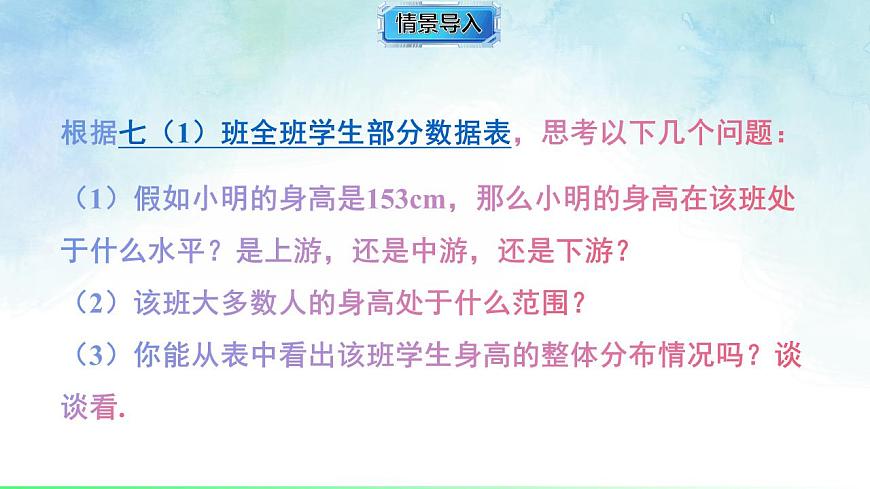 情景导入

根据七（1）班全班学生部分数据表，思考以下几个问题：

（1）假如小明的身高是153cm，那么小明的身高在该班处于什么水平？是上游，还是中游，还是下游？

（2）该班大多数人的身高处于什么范围？

（3）你能从表中看出该班学生身高的整体分布情况吗？谈谈看.